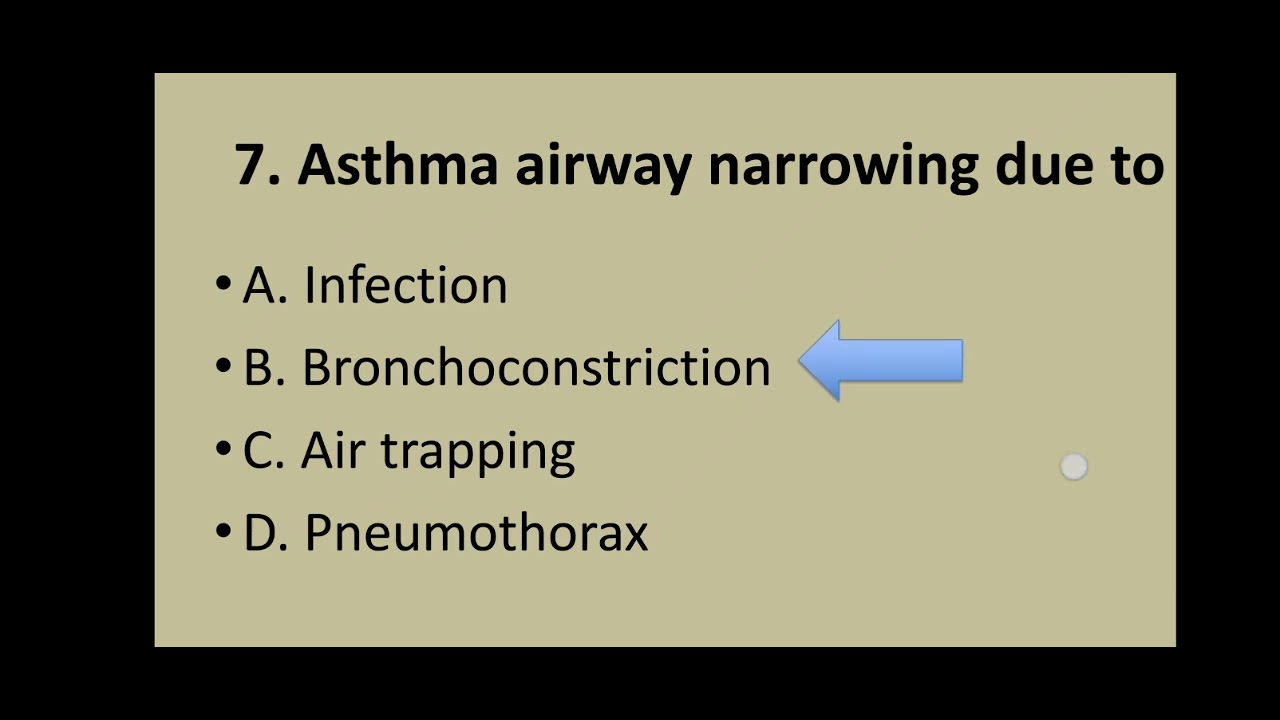 7. Asthma airway narrowing due to

• A. Infection
• B. Bronchoconstriction
• C. Air trapping
• D. Pneumothorax